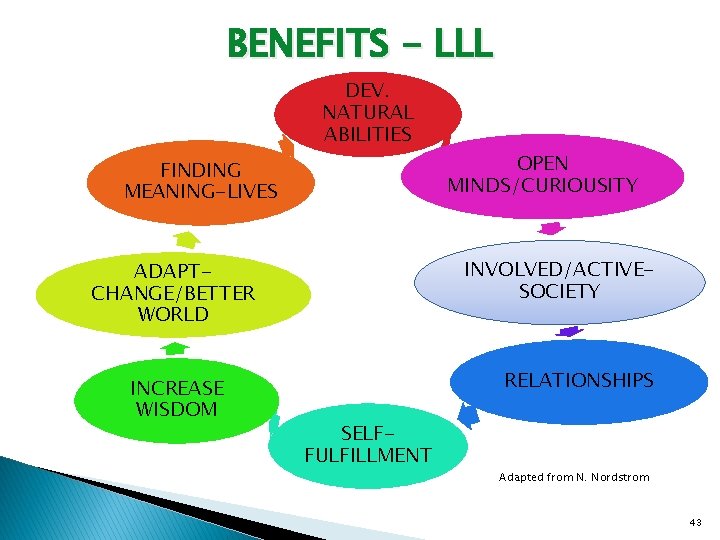 BENEFITS - LLL

DEV. NATURAL ABILITIES

OPEN MINDS/CURIOUSITY

INVOLVED/ACTIVE-SOCIETY

RELATIONSHIPS

SELF-FULFILLMENT

INCREASE WISDOM

ADAPT-CHANGE/BETTER WORLD

FINDING MEANING-LIVES

Adapted from N. Nordstrom

43